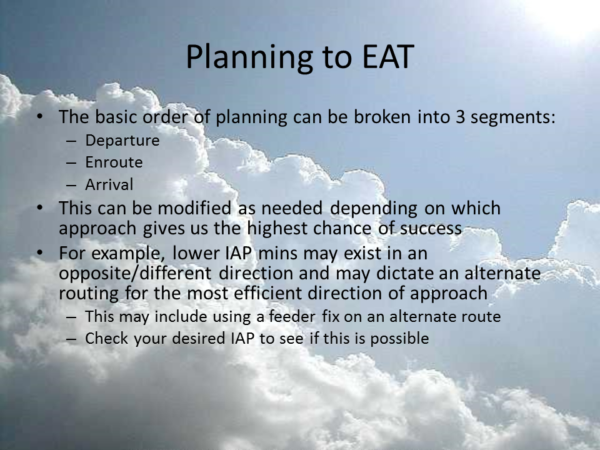 Planning to EAT

• The basic order of planning can be broken into 3 segments:
– Departure
– Enroute
– Arrival
• This can be modified as needed depending on which approach gives us the highest chance of success
• For example, lower IAP mins may exist in an opposite/different direction and may dictate an alternate routing for the most efficient direction of approach
– This may include using a feeder fix on an alternate route
– Check your desired IAP to see if this is possible